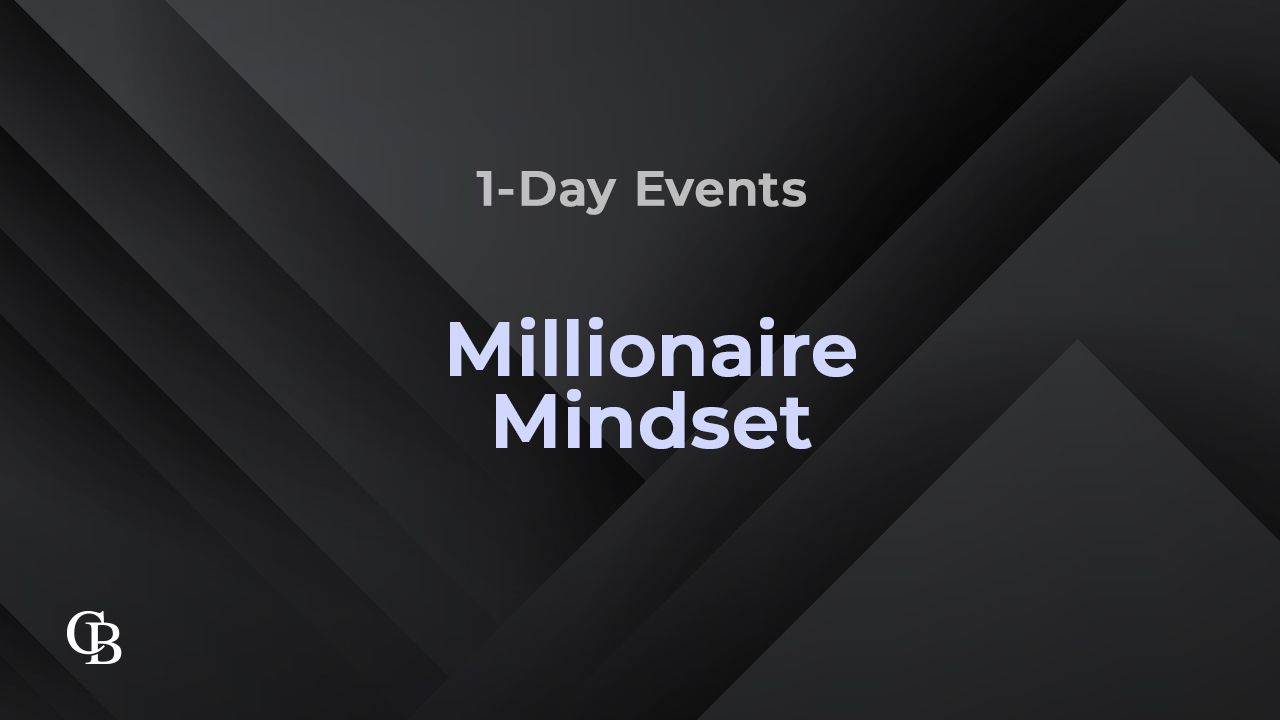 1-Day Events

Millionaire Mindset

CB